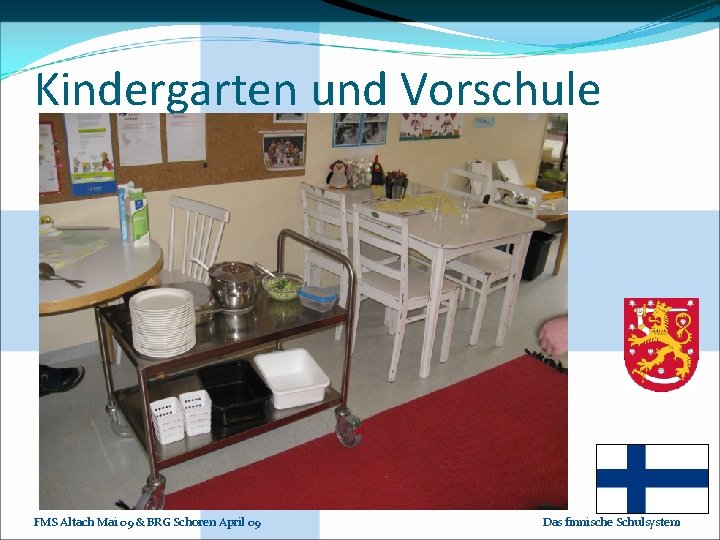 Kindergarten und Vorschule

FMS Altach Mai 09 & BRG Schoren April 09

Das finnische Schulsystem